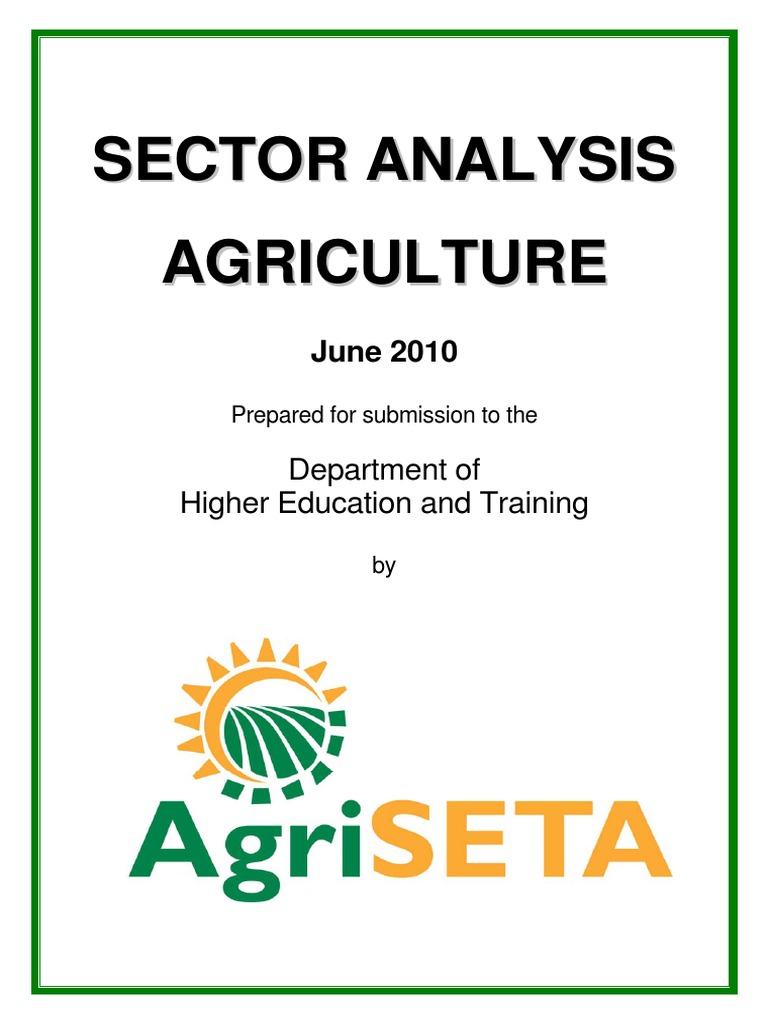 SECTOR ANALYSIS
AGRICULTURE

June 2010

Prepared for submission to the

Department of
Higher Education and Training

by

AgriSETA